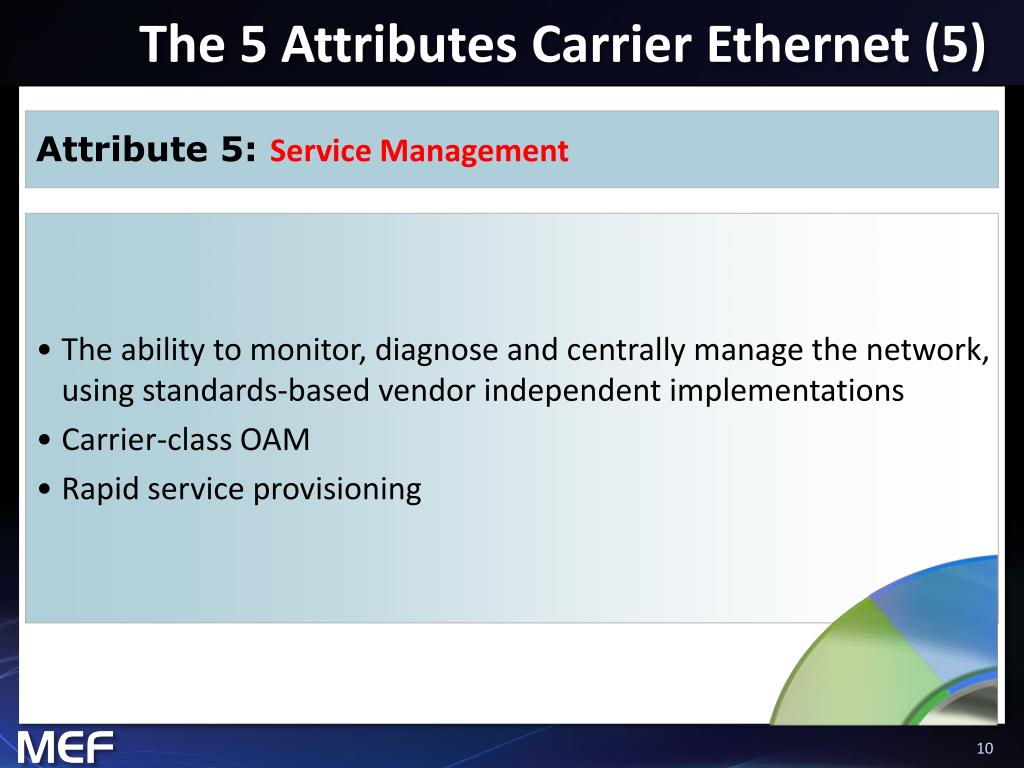 The 5 Attributes Carrier Ethernet (5)

Attribute 5: Service Management

• The ability to monitor, diagnose and centrally manage the network, using standards-based vendor independent implementations
• Carrier-class OAM
• Rapid service provisioning

MEF

10